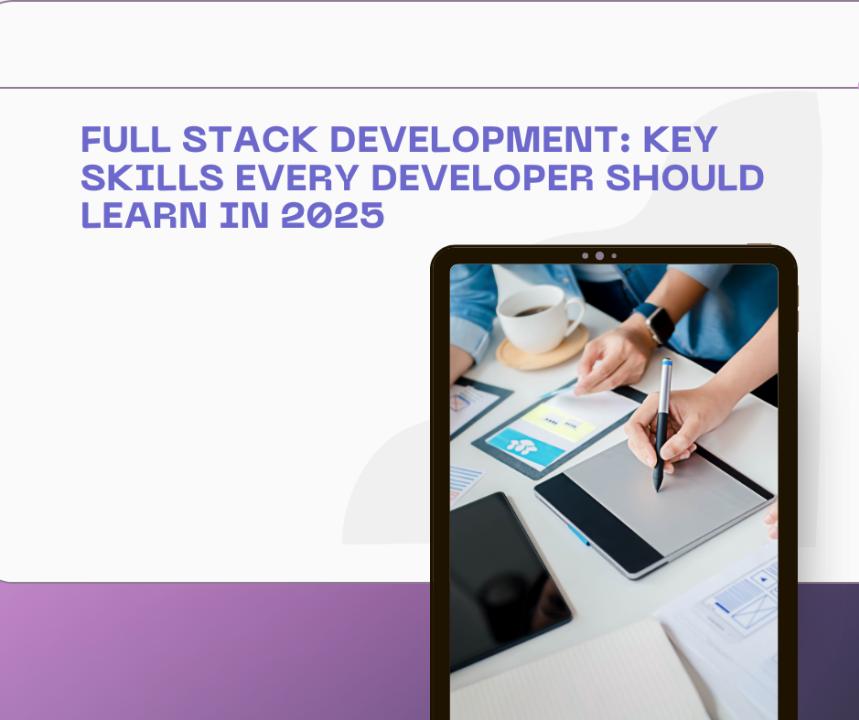 FULL STACK DEVELOPMENT: KEY SKILLS EVERY DEVELOPER SHOULD LEARN IN 2025